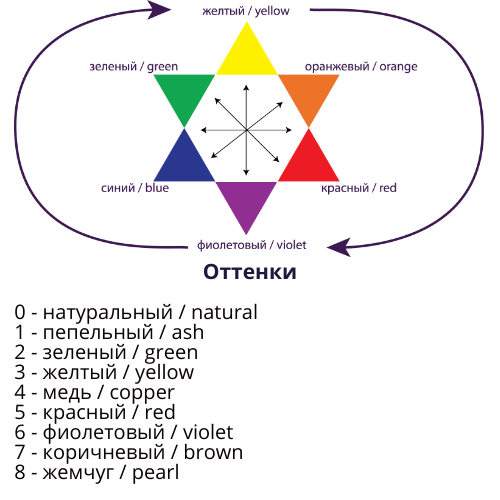 желтый / yellow

зеленый / green

оранжевый / orange

синий / blue

красный / red

фиолетовый / violet

Оттенки

0 - натуральный / natural
1 - пепельный / ash
2 - зеленый / green
3 - желтый / yellow
4 - медь / copper
5 - красный / red
6 - фиолетовый / violet
7 - коричневый / brown
8 - жемчуг / pearl